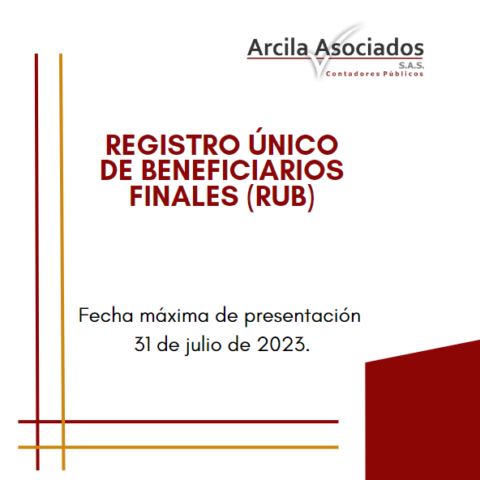 Arcila Asociados
S.A.S.
Contadores Públicos

REGISTRO ÚNICO DE BENEFICIARIOS FINALES (RUB)

Fecha máxima de presentación 31 de julio de 2023.